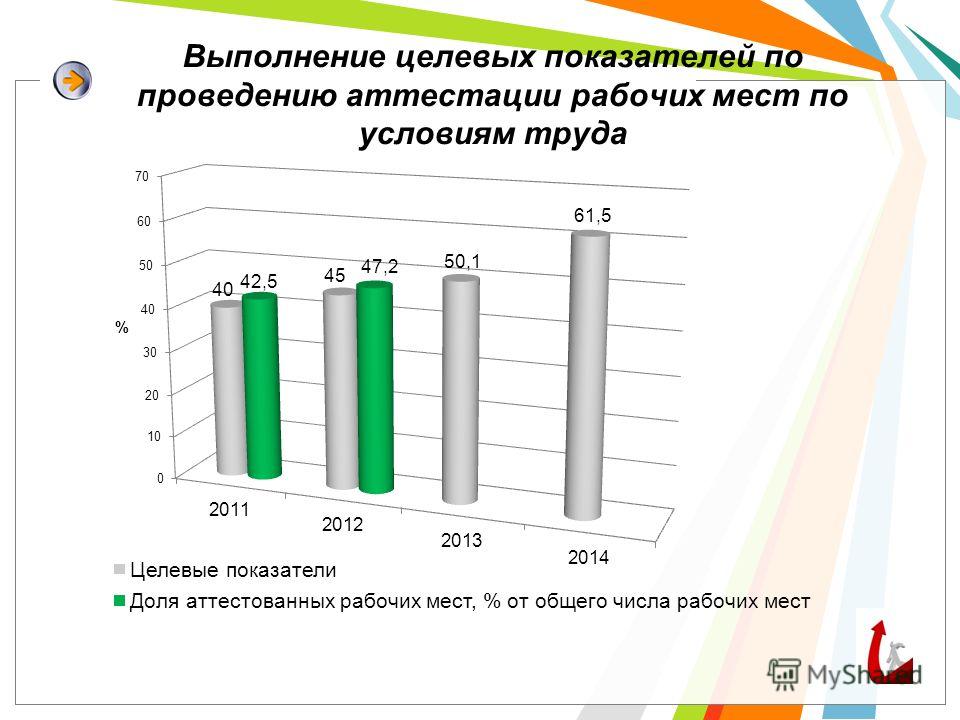 Выполнение целевых показателей по проведению аттестации рабочих мест по условиям труда

70
60
50
40
30
20
10
0

%

40
42,5
45
47,2
50,1
61,5

2011
2012
2013
2014

Целевые показатели
Доля аттестованных рабочих мест, % от общего числа рабочих мест

MyShared